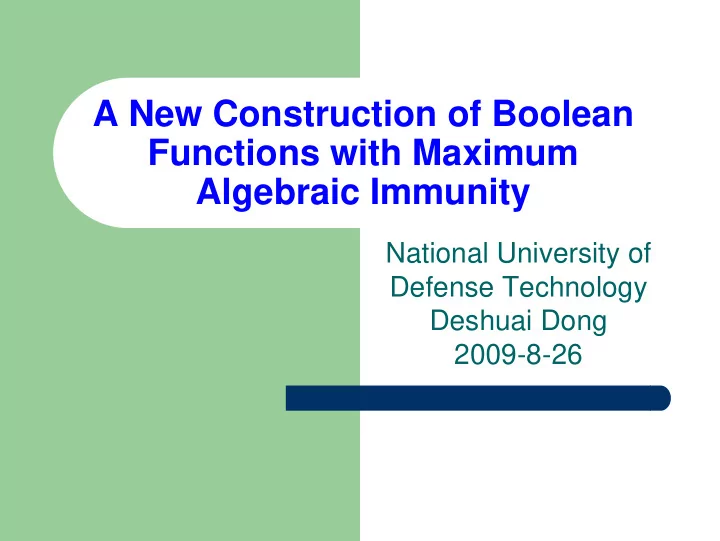 A New Construction of Boolean Functions with Maximum Algebraic Immunity

National University of Defense Technology
Deshuai Dong
2009-8-26